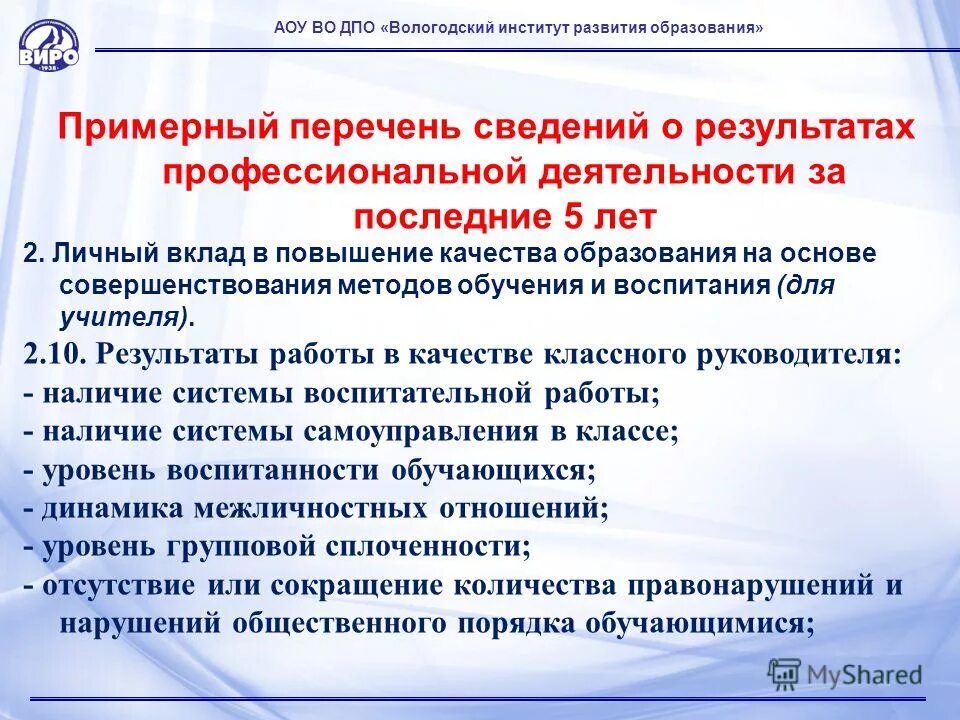 ВИРО
1938

АОУ ВО ДПО «Вологодский институт развития образования»

Примерный перечень сведений о результатах профессиональной деятельности за последние 5 лет

2. Личный вклад в повышение качества образования на основе совершенствования методов обучения и воспитания (для учителя).

2.10. Результаты работы в качестве классного руководителя:
- наличие системы воспитательной работы;
- наличие системы самоуправления в классе;
- уровень воспитанности обучающихся;
- динамика межличностных отношений;
- уровень групповой сплоченности;
- отсутствие или сокращение количества правонарушений и нарушений общественного порядка обучающимися;

MyShared